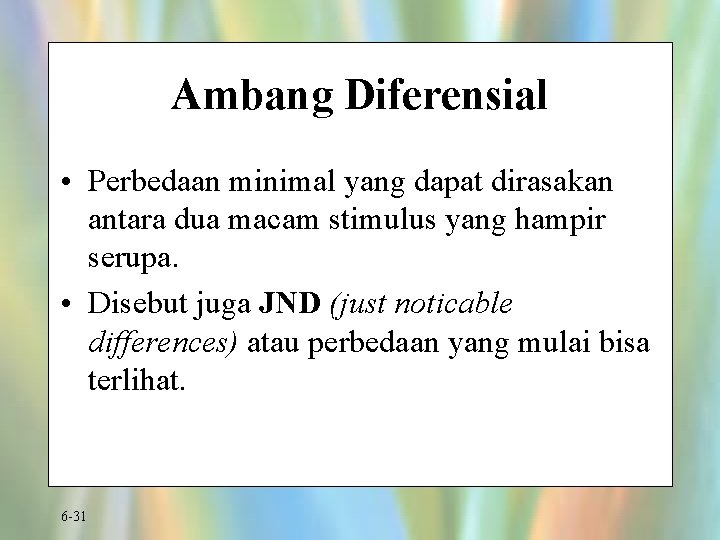 Ambang Diferensial

• Perbedaan minimal yang dapat dirasakan antara dua macam stimulus yang hampir serupa.

• Disebut juga JND (just noticable differences) atau perbedaan yang mulai bisa terlihat.

6-31